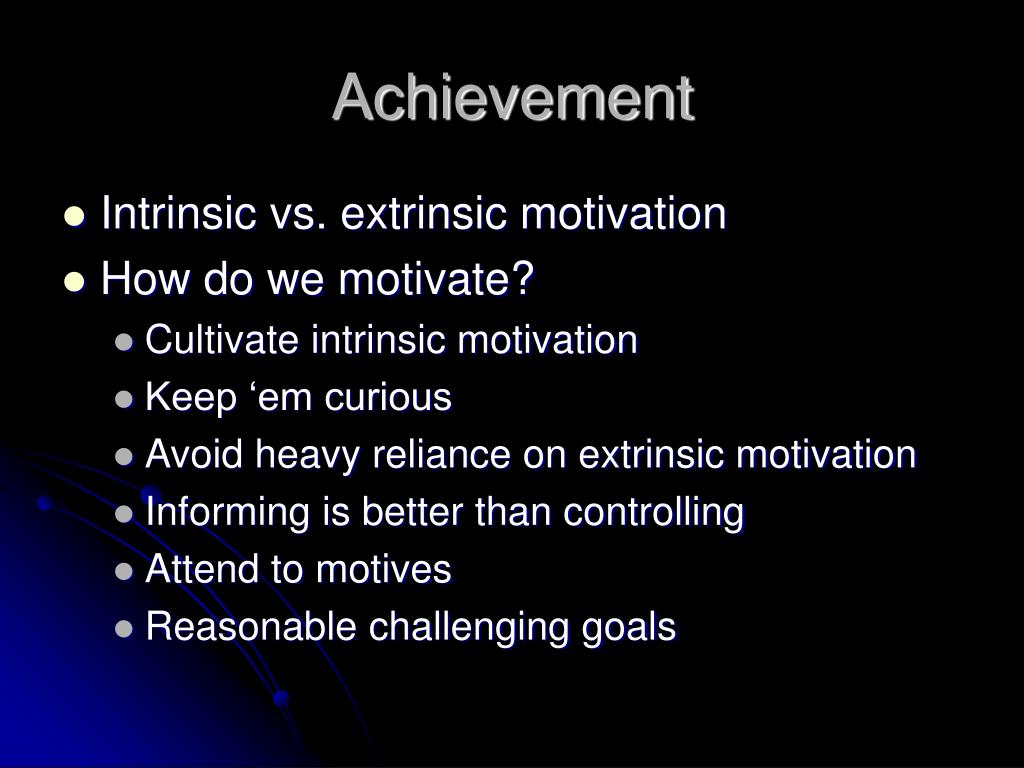 Achievement

- Intrinsic vs. extrinsic motivation
- How do we motivate?
  - Cultivate intrinsic motivation
  - Keep ‘em curious
  - Avoid heavy reliance on extrinsic motivation
  - Informing is better than controlling
  - Attend to motives
  - Reasonable challenging goals